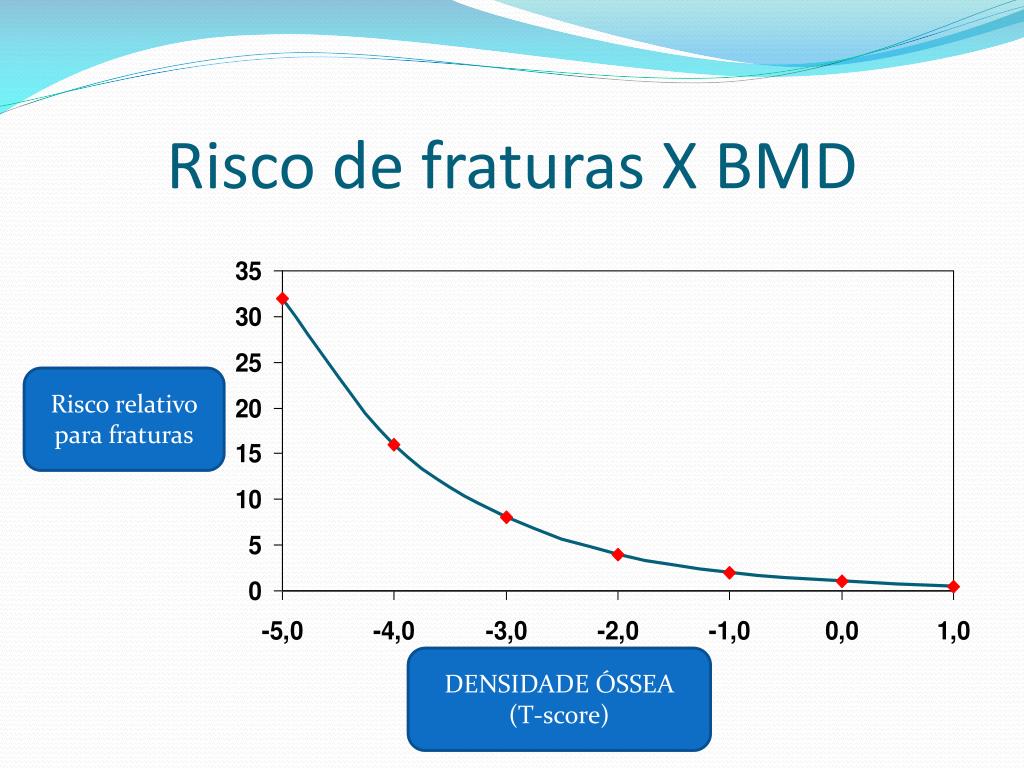 Risco de fraturas X BMD

Risco relativo para fraturas

35
30
25
20
15
10
5
0

-5,0
-4,0
-3,0
-2,0
-1,0
0,0
1,0

DENSIDADE ÓSSEA (T-score)